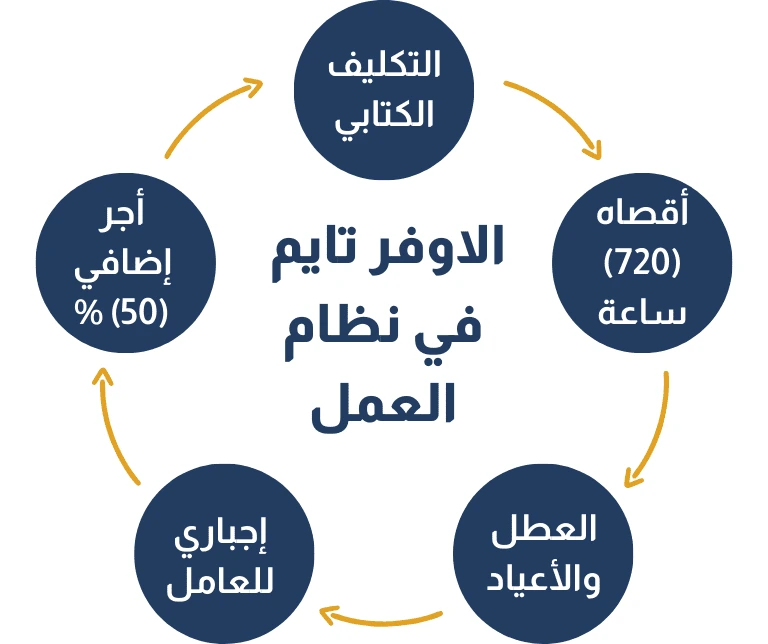 الاوفر تايم في نظام العمل

التكليف الكتابي

أقصاه (720) ساعة

العطل والأعياد

إجباري للعامل

أجر إضافي (50) %